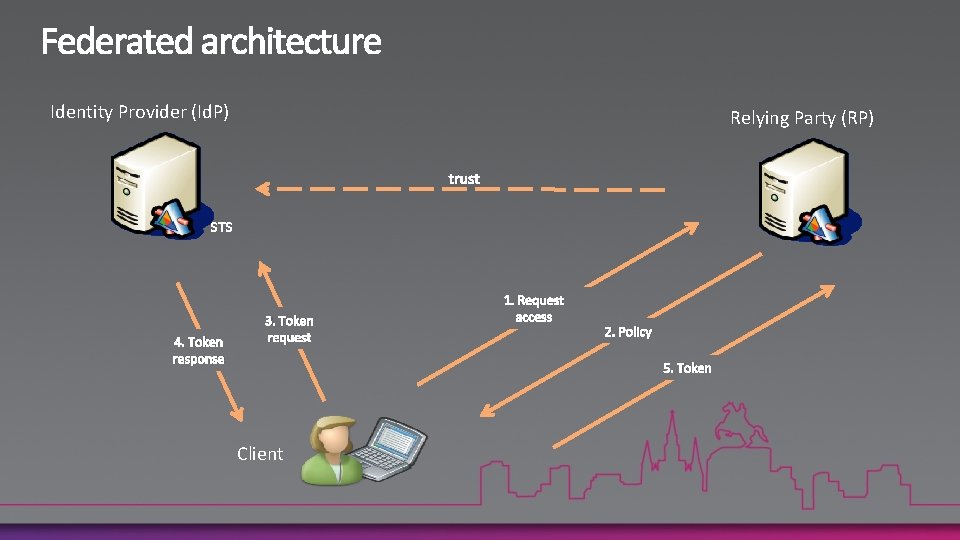 Federated architecture

Identity Provider (IdP)

Relying Party (RP)

trust

STS

1. Request access

2. Policy

3. Token request

4. Token response

5. Token

Client